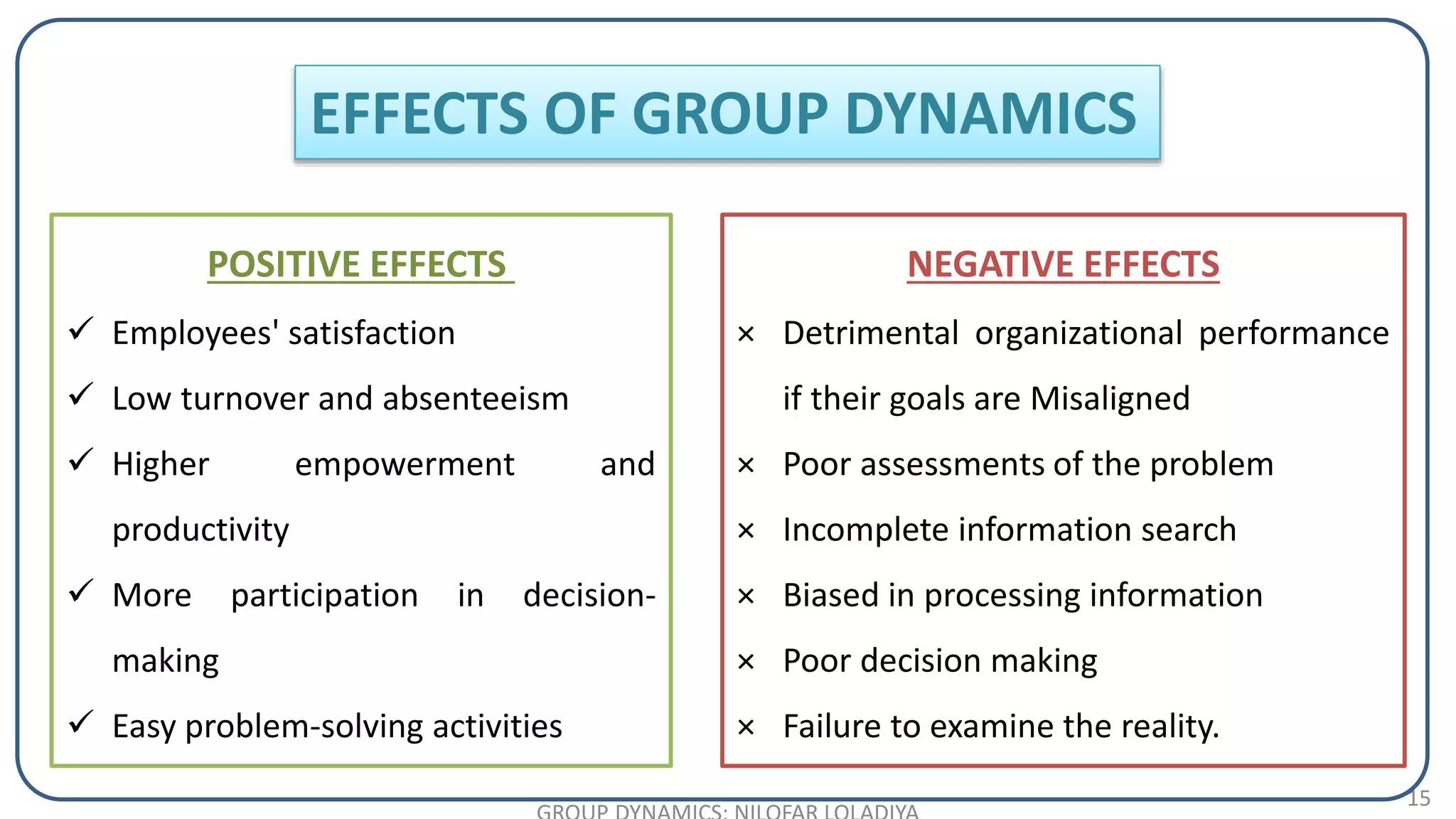 EFFECTS OF GROUP DYNAMICS

POSITIVE EFFECTS

✓ Employees' satisfaction

✓ Low turnover and absenteeism

✓ Higher empowerment and productivity

✓ More participation in decision-making

✓ Easy problem-solving activities

NEGATIVE EFFECTS

× Detrimental organizational performance if their goals are Misaligned

× Poor assessments of the problem

× Incomplete information search

× Biased in processing information

× Poor decision making

× Failure to examine the reality.

GROUP DYNAMICS: NILOFAR LOLADIYA

15